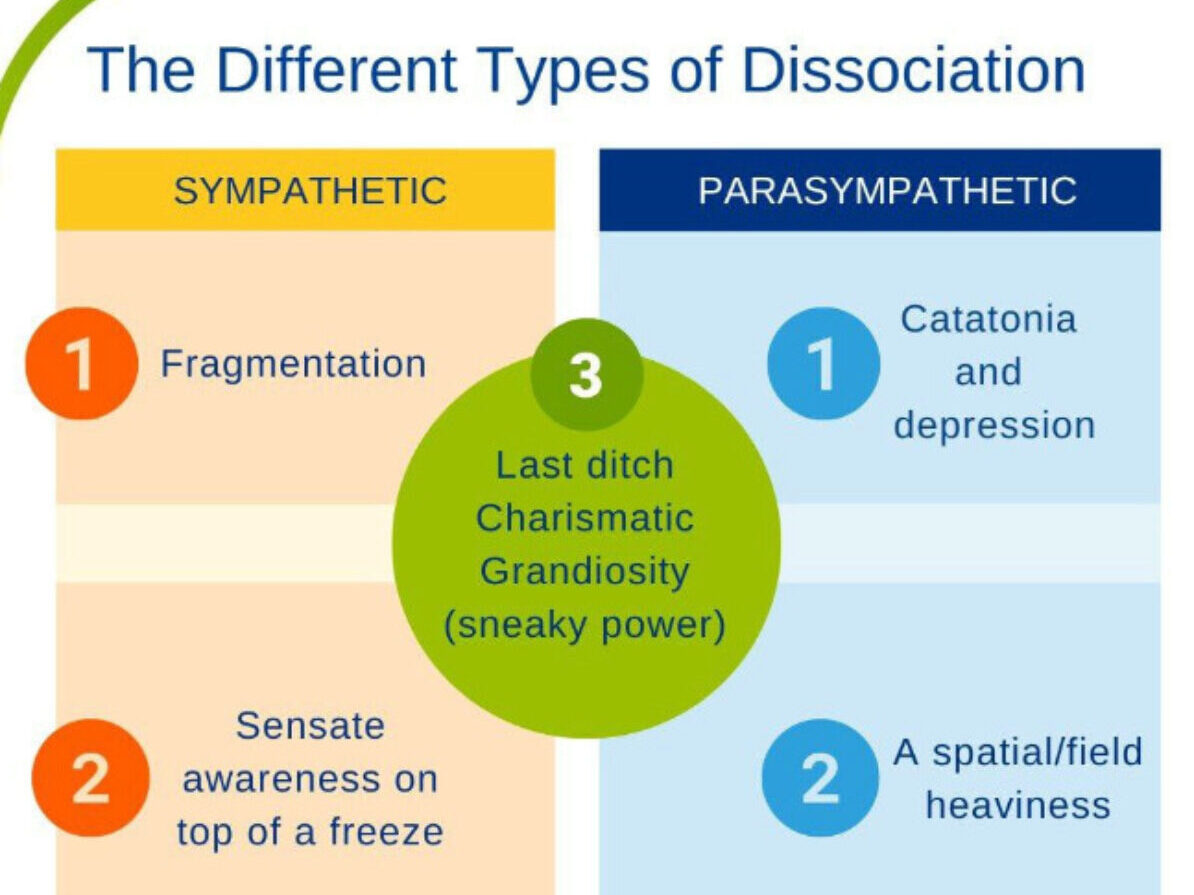 The Different Types of Dissociation

SYMPATHETIC

1 Fragmentation

2 Sensate awareness on top of a freeze

3 Last ditch Charismatic Grandiosity (sneaky power)

PARASYMPATHETIC

1 Catatonia and depression

2 A spatial/field heaviness